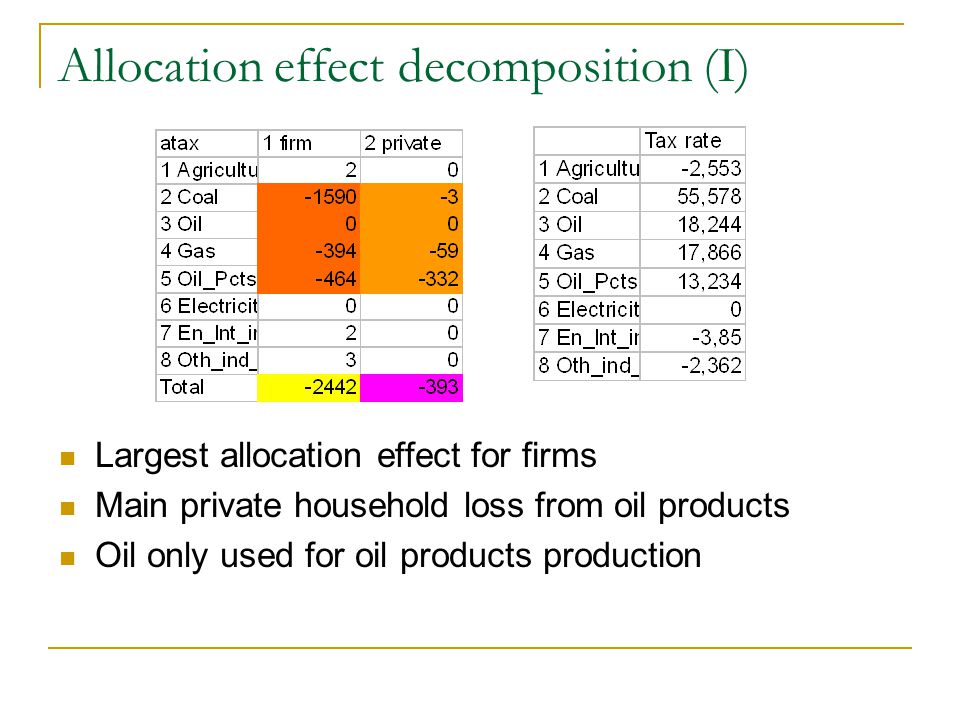 Allocation effect decomposition (I)

| atax | 1 firm | 2 private |
|---|---|---|
| 1 Agricultu | 2 | 0 |
| 2 Coal | -1590 | -3 |
| 3 Oil | 0 | 0 |
| 4 Gas | -394 | -59 |
| 5 Oil_Pcts | -464 | -332 |
| 6 Electricit | 0 | 0 |
| 7 En_Int_ir | 2 | 0 |
| 8 Oth_ind_ | 3 | 0 |
| Total | -2442 | -393 |

| | Tax rate |
|---|---|
| 1 Agricultu | -2,553 |
| 2 Coal | 55,578 |
| 3 Oil | 18,244 |
| 4 Gas | 17,866 |
| 5 Oil_Pcts | 13,234 |
| 6 Electricit | 0 |
| 7 En_Int_ir | -3,85 |
| 8 Oth_ind_ | -2,362 |

Largest allocation effect for firms
Main private household loss from oil products
Oil only used for oil products production